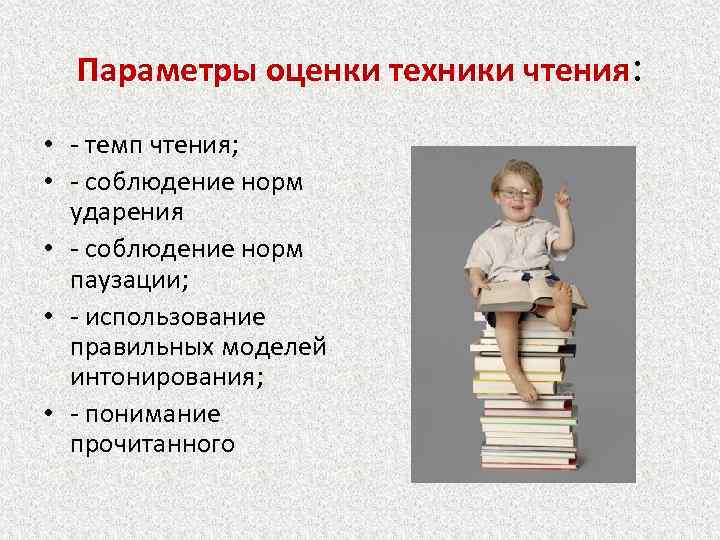 Параметры оценки техники чтения:

• - темп чтения;
• - соблюдение норм ударения
• - соблюдение норм паузации;
• - использование правильных моделей интонирования;
• - понимание прочитанного